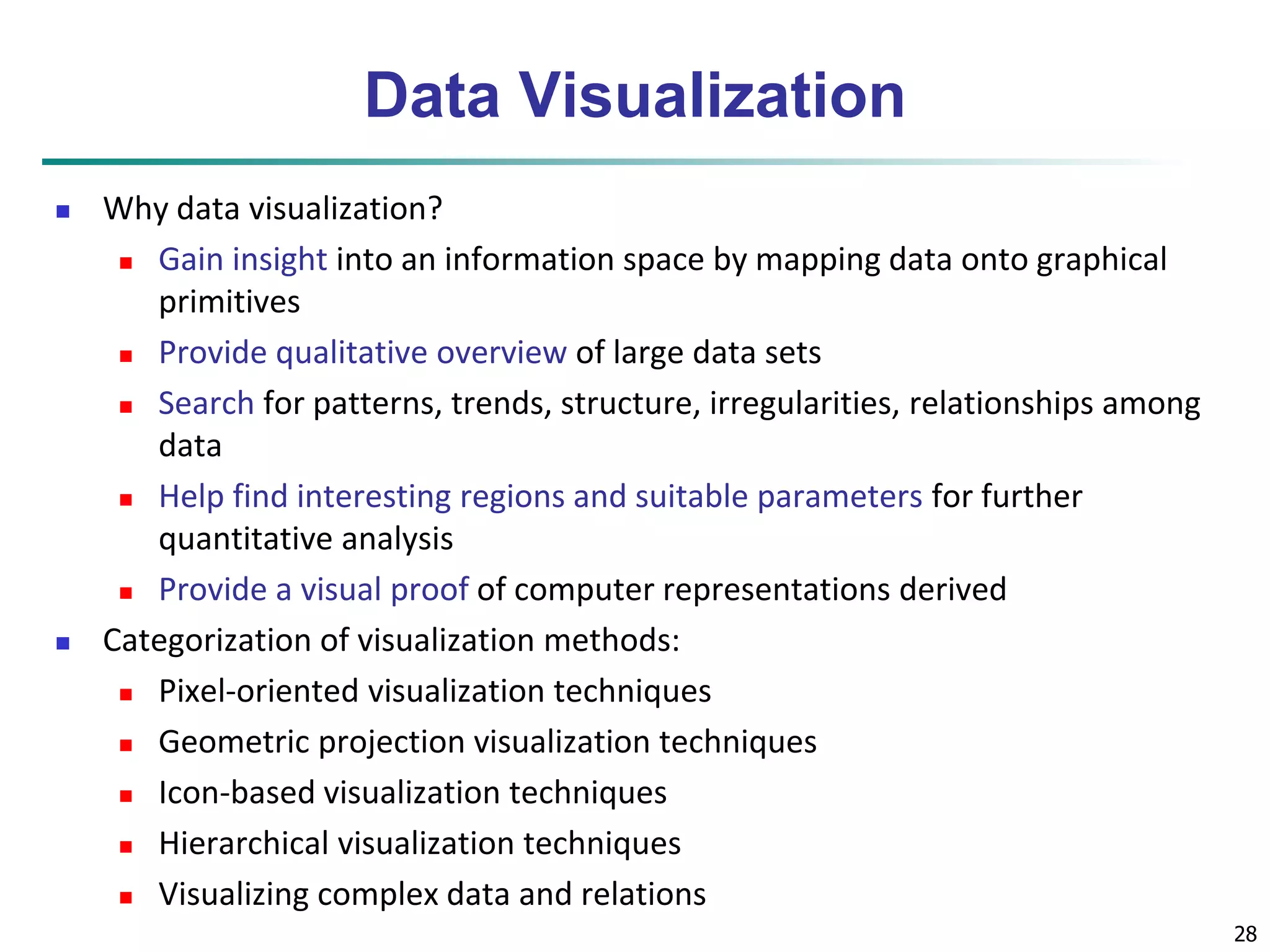 Data Visualization

- Why data visualization?
  - Gain insight into an information space by mapping data onto graphical primitives
  - Provide qualitative overview of large data sets
  - Search for patterns, trends, structure, irregularities, relationships among data
  - Help find interesting regions and suitable parameters for further quantitative analysis
  - Provide a visual proof of computer representations derived
- Categorization of visualization methods:
  - Pixel-oriented visualization techniques
  - Geometric projection visualization techniques
  - Icon-based visualization techniques
  - Hierarchical visualization techniques
  - Visualizing complex data and relations

28